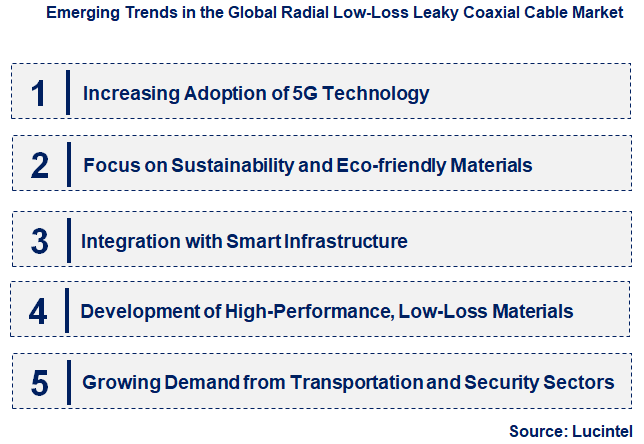 Emerging Trends in the Global Radial Low-Loss Leaky Coaxial Cable Market

1 Increasing Adoption of 5G Technology

2 Focus on Sustainability and Eco-friendly Materials

3 Integration with Smart Infrastructure

4 Development of High-Performance, Low-Loss Materials

5 Growing Demand from Transportation and Security Sectors

Source: Lucintel